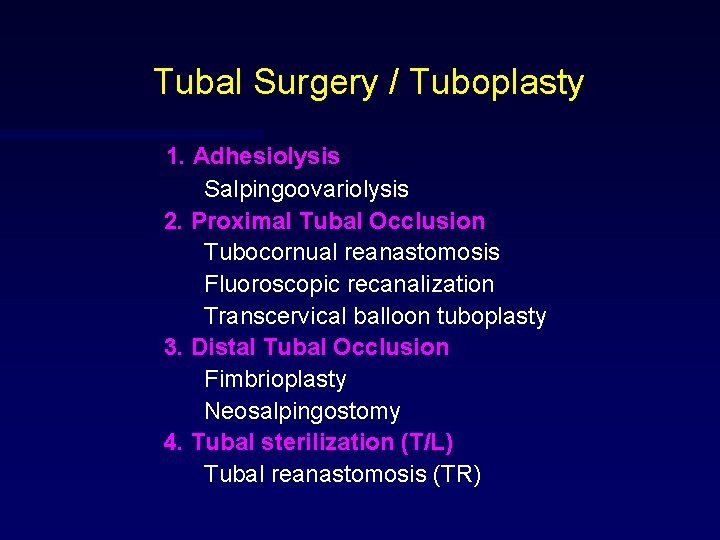 Tubal Surgery / Tuboplasty

1. Adhesiolysis
Salpingoovariolysis
2. Proximal Tubal Occlusion
Tubocornual reanastomosis
Fluoroscopic recanalization
Transcervical balloon tuboplasty
3. Distal Tubal Occlusion
Fimbrioplasty
Neosalpingostomy
4. Tubal sterilization (T/L)
Tubal reanastomosis (TR)